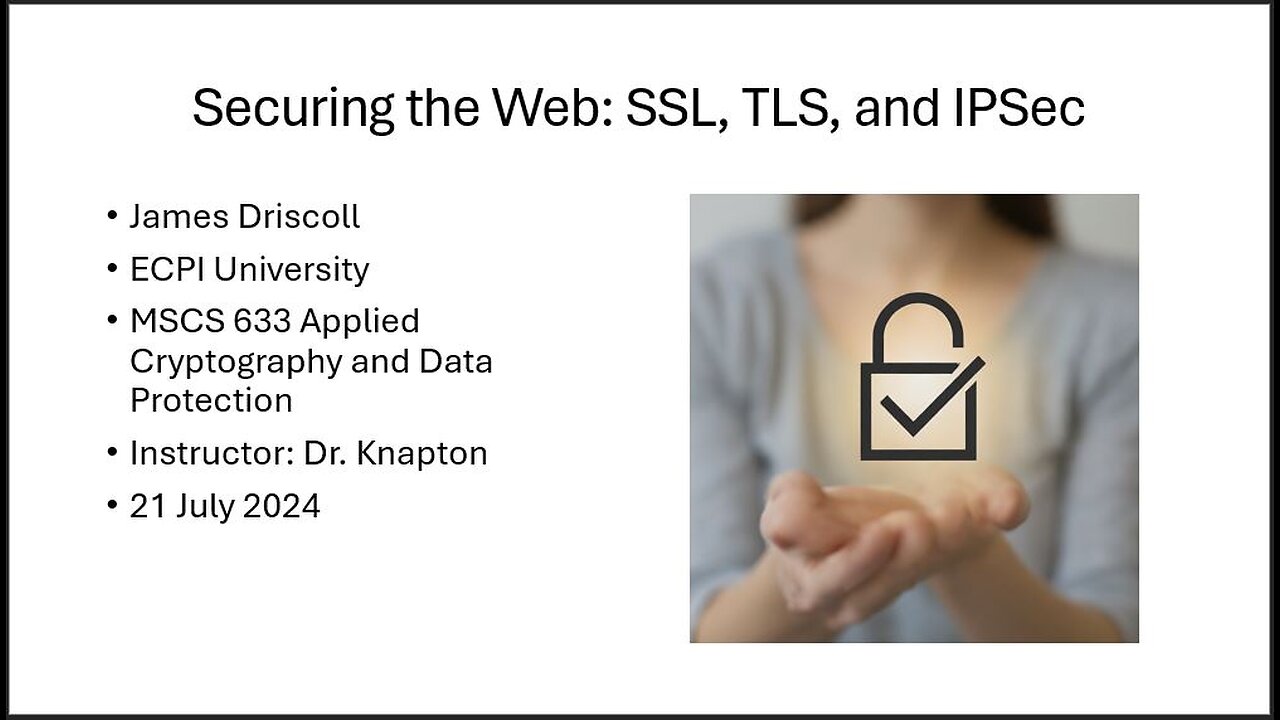 Securing the Web: SSL, TLS, and IPSec

• James Driscoll
• ECPI University
• MSCS 633 Applied Cryptography and Data Protection
• Instructor: Dr. Knapton
• 21 July 2024